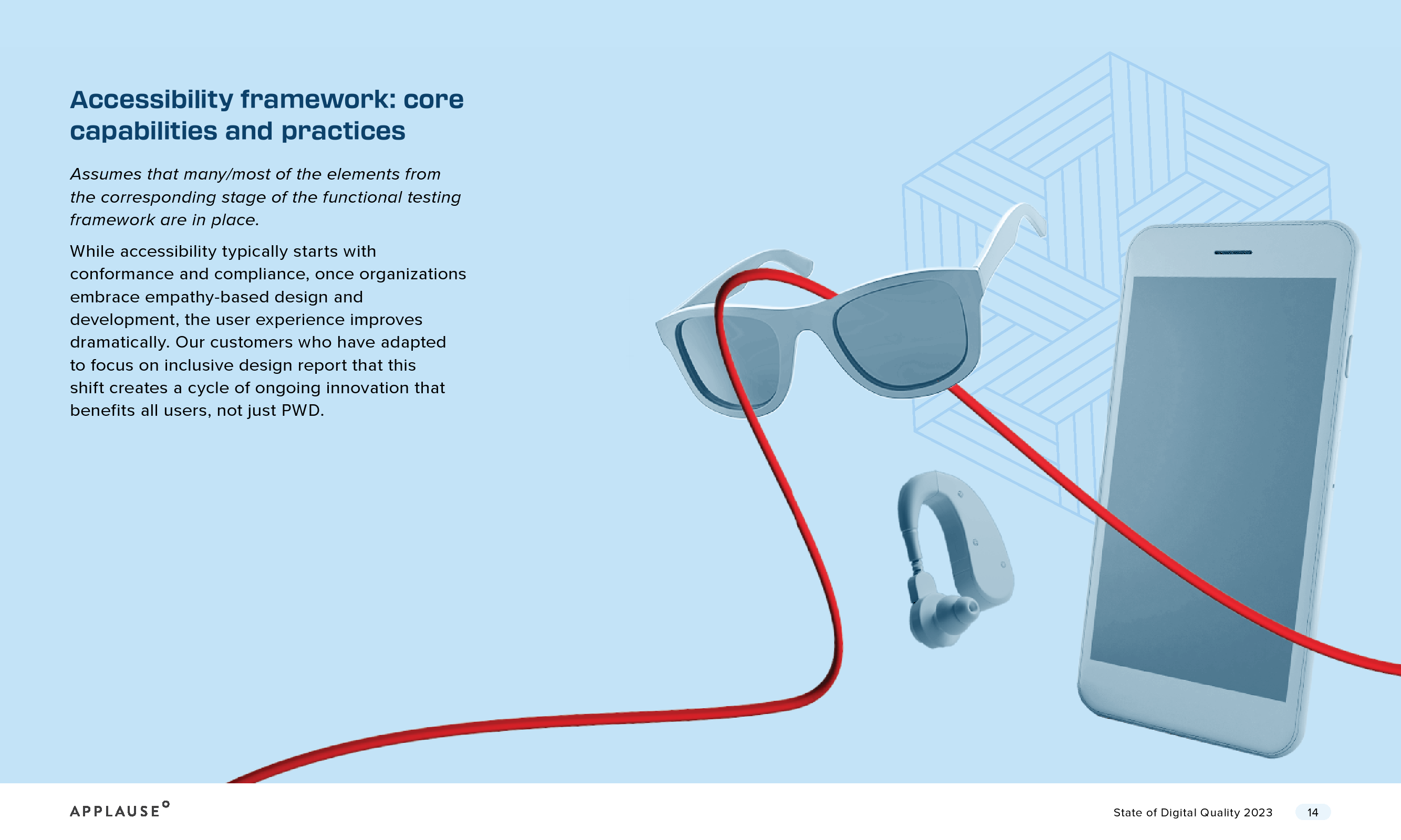 Accessibility framework: core capabilities and practices

Assumes that many/most of the elements from the corresponding stage of the functional testing framework are in place.

While accessibility typically starts with conformance and compliance, once organizations embrace empathy-based design and development, the user experience improves dramatically. Our customers who have adapted to focus on inclusive design report that this shift creates a cycle of ongoing innovation that benefits all users, not just PWD.

APPLAUSE

State of Digital Quality 2023 14